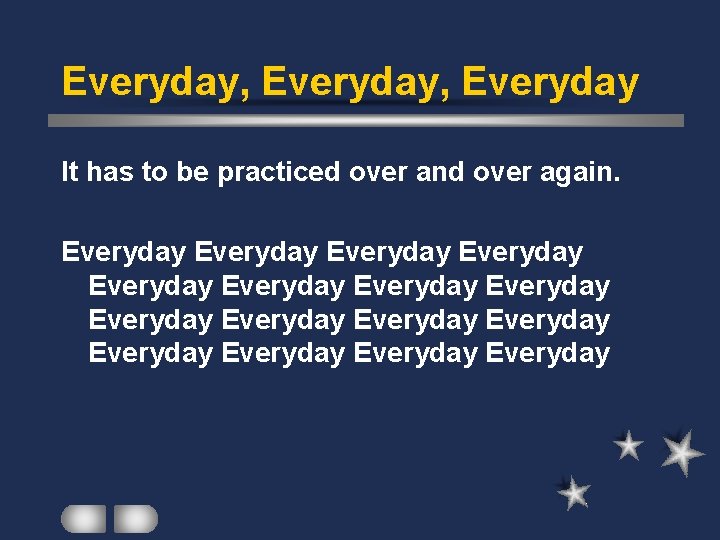 Everyday, Everyday, Everyday

It has to be practiced over and over again.

Everyday Everyday Everyday Everyday Everyday Everyday Everyday Everyday Everyday Everyday Everyday Everyday Everyday Everyday Everyday Everyday